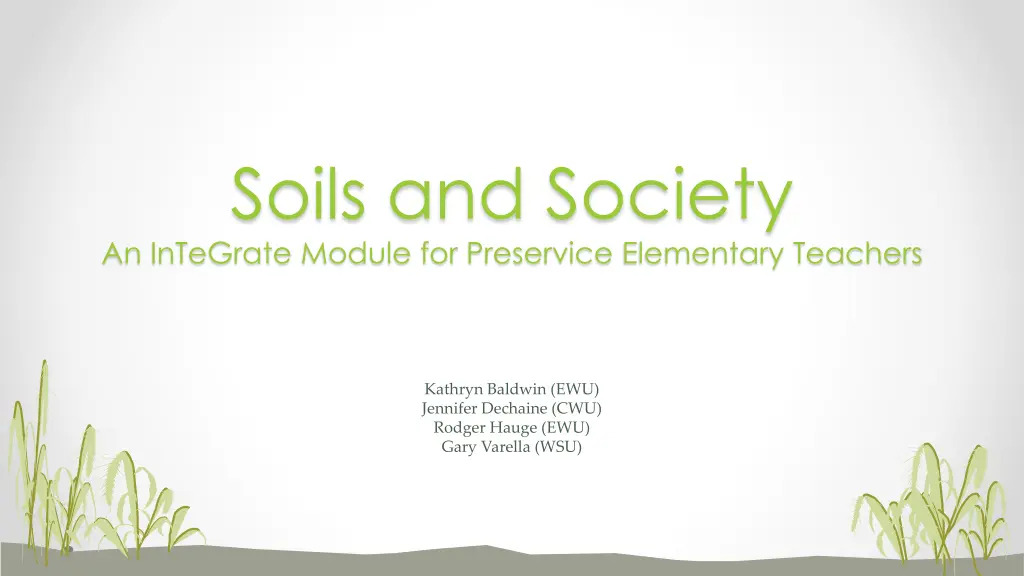 Soils and Society
An InTeGrate Module for Preservice Elementary Teachers

Kathryn Baldwin (EWU)
Jennifer Dechaine (CWU)
Rodger Hauge (EWU)
Gary Varella (WSU)